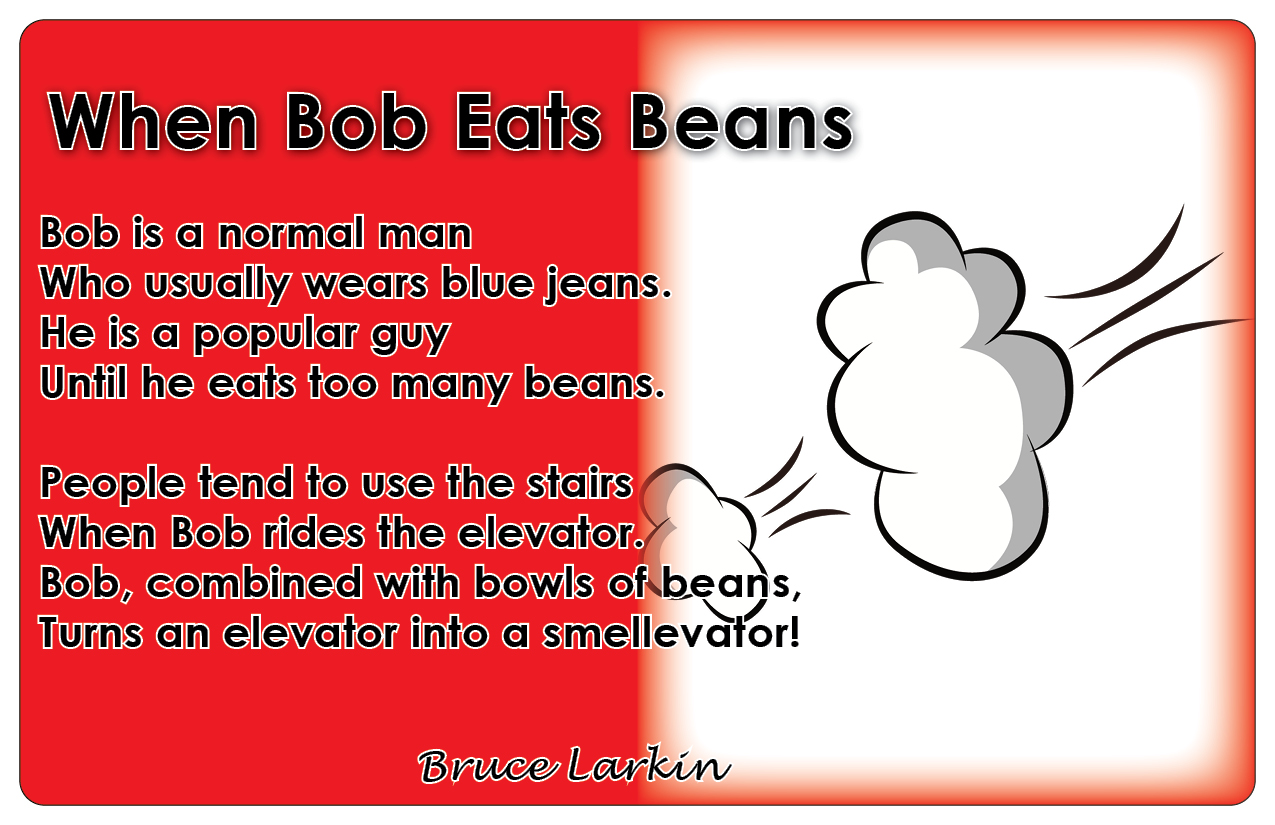 When Bob Eats Beans

Bob is a normal man
Who usually wears blue jeans.
He is a popular guy
Until he eats too many beans.

People tend to use the stairs
When Bob rides the elevator.
Bob, combined with bowls of beans,
Turns an elevator into a smellevator!

Bruce Larkin